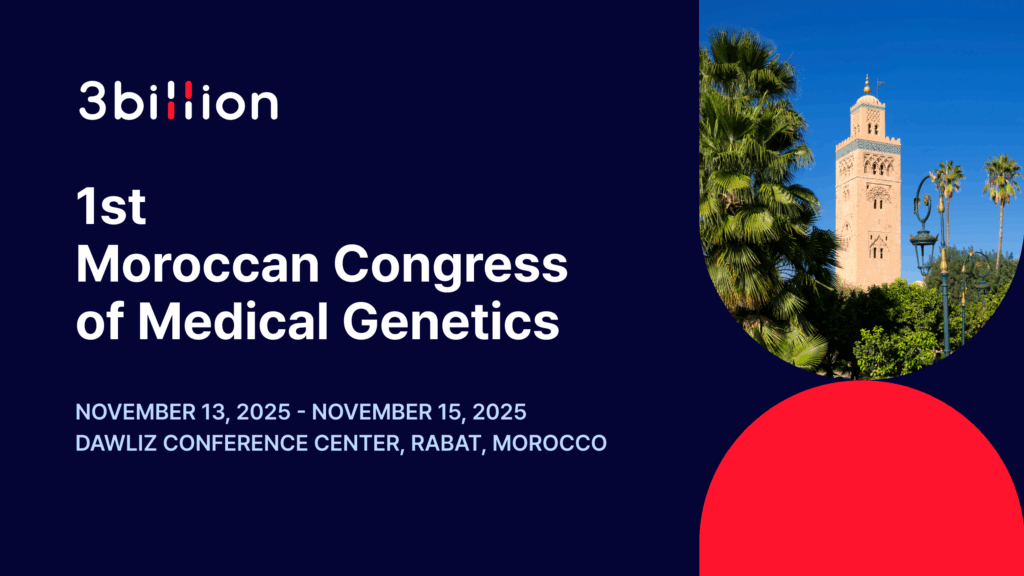 3billion

1st
Moroccan Congress
of Medical Genetics

NOVEMBER 13, 2025 - NOVEMBER 15, 2025
DAWLIZ CONFERENCE CENTER, RABAT, MOROCCO